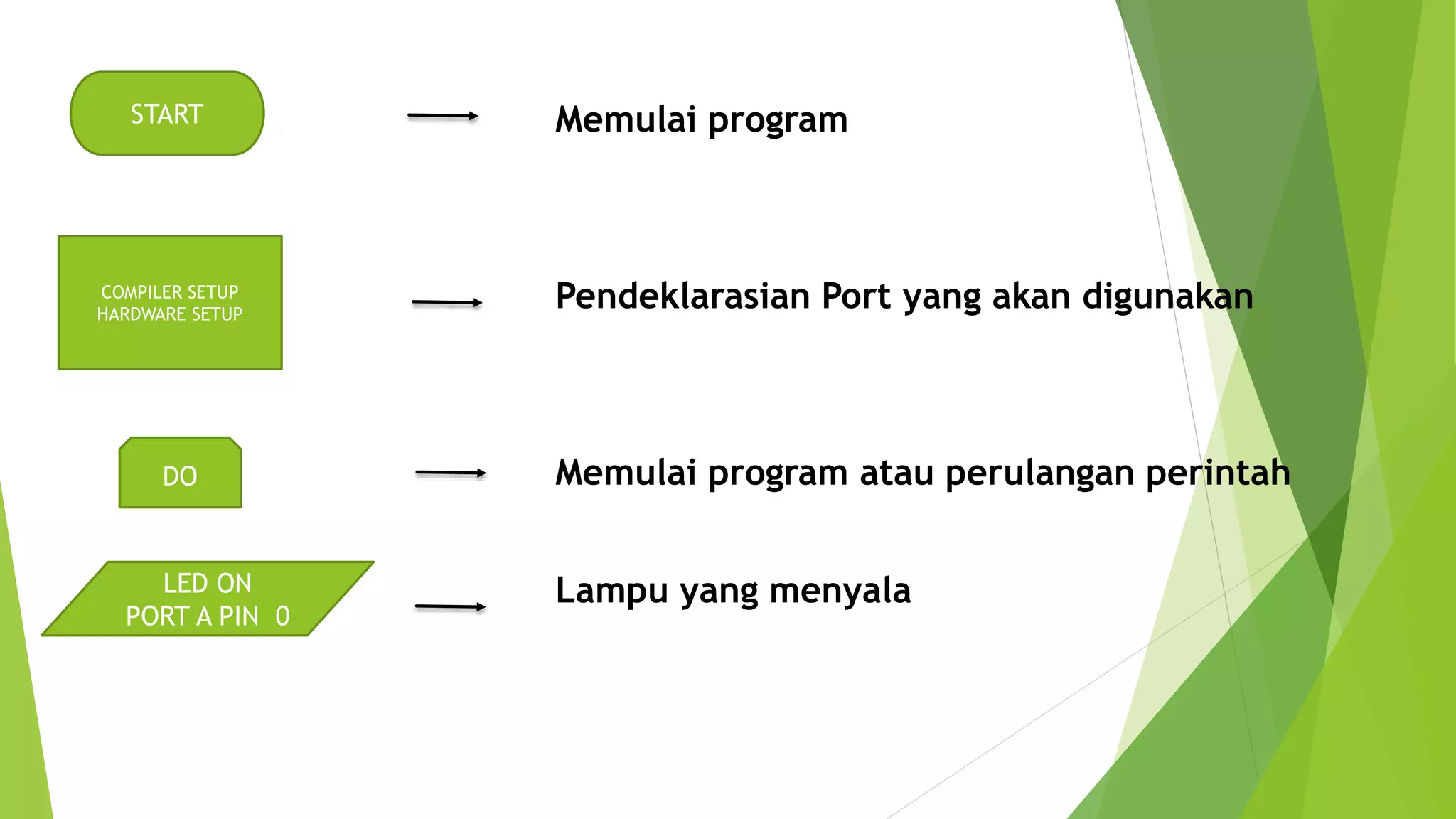 START

Memulai program

COMPILER SETUP
HARDWARE SETUP

Pendeklarasian Port yang akan digunakan

DO

Memulai program atau perulangan perintah

LED ON
PORT A PIN 0

Lampu yang menyala